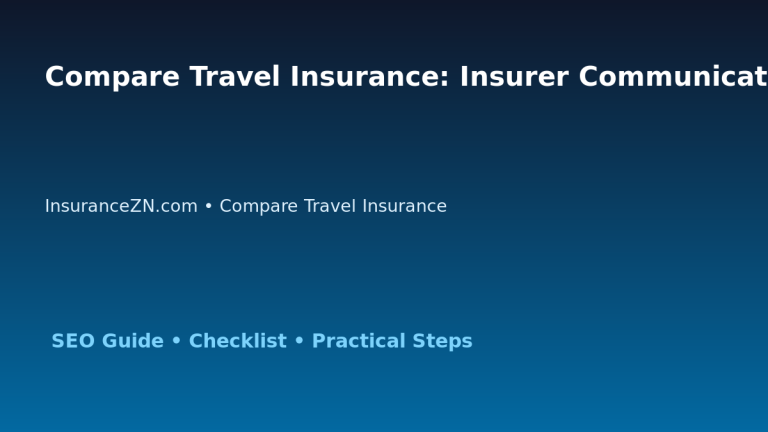 Compare Travel Insurance: Insurer Communicat

InsuranceZN.com • Compare Travel Insurance

SEO Guide • Checklist • Practical Steps